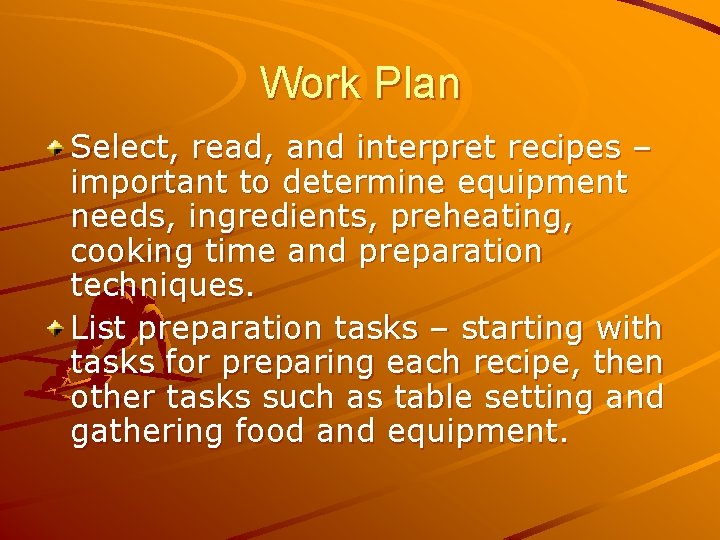 Work Plan

Select, read, and interpret recipes – important to determine equipment needs, ingredients, preheating, cooking time and preparation techniques.

List preparation tasks – starting with tasks for preparing each recipe, then other tasks such as table setting and gathering food and equipment.